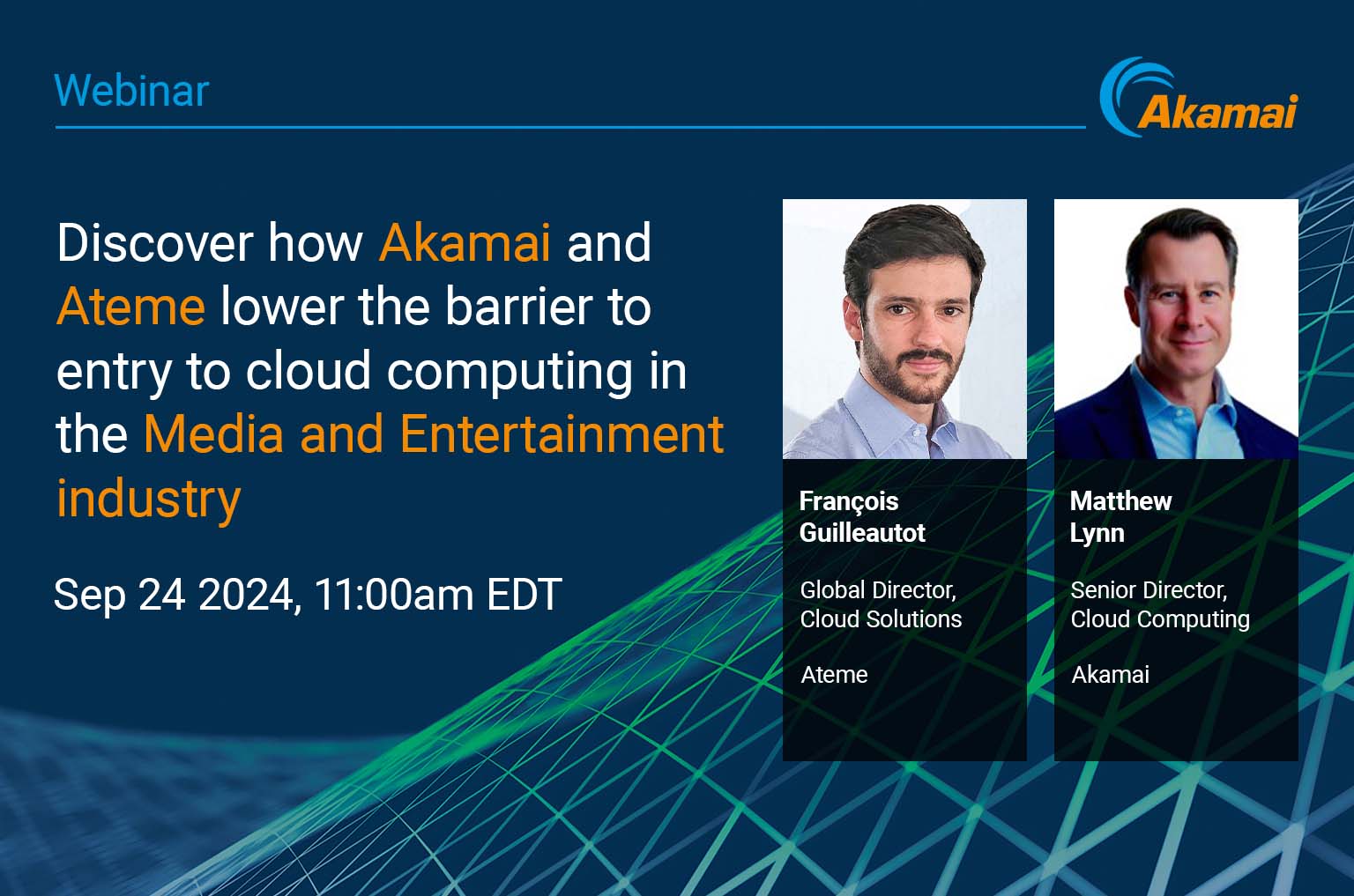 Webinar

Akamai

Discover how Akamai and Ateme lower the barrier to entry to cloud computing in the Media and Entertainment industry

Sep 24 2024, 11:00am EDT

François Guilleautot

Global Director, Cloud Solutions

Ateme

Matthew Lynn

Senior Director, Cloud Computing

Akamai